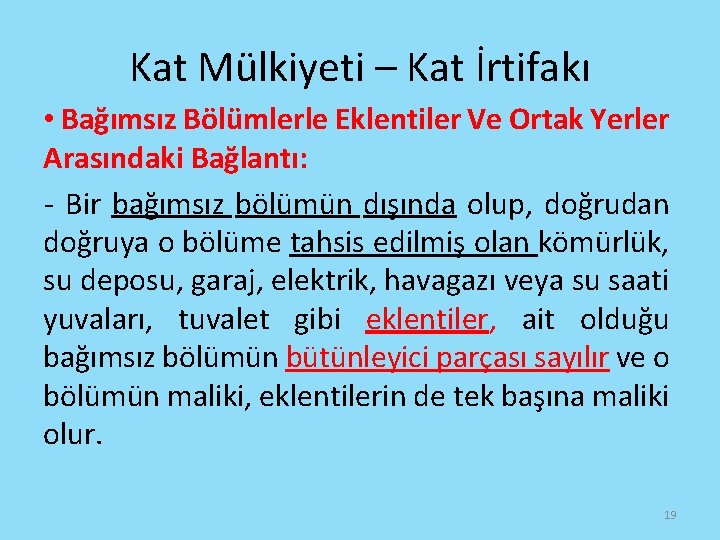 Kat Mülkiyeti – Kat İrtifakı

• Bağımsız Bölümlerle Eklentiler Ve Ortak Yerler Arasındaki Bağlantı:

- Bir bağımsız bölümün dışında olup, doğrudan doğruya o bölüme tahsis edilmiş olan kömürlük, su deposu, garaj, elektrik, havagazı veya su saati yuvaları, tuvalet gibi eklentiler, ait olduğu bağımsız bölümün bütünleyici parçası sayılır ve o bölümün maliki, eklentilerin de tek başına maliki olur.

19